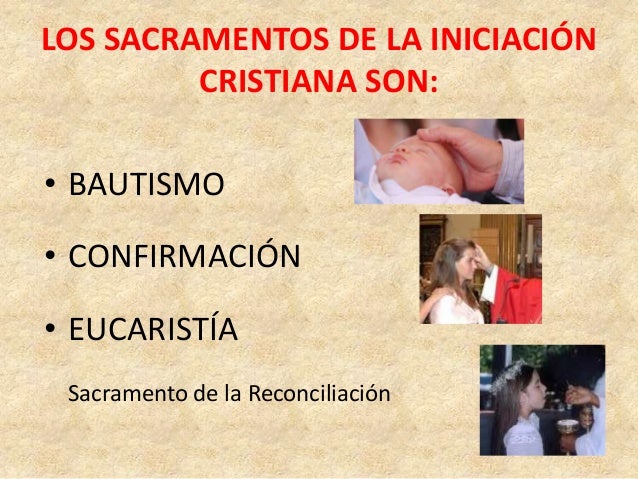 LOS SACRAMENTOS DE LA INICIACIÓN CRISTIANA SON:

• BAUTISMO
• CONFIRMACIÓN
• EUCARISTÍA

Sacramento de la Reconciliación